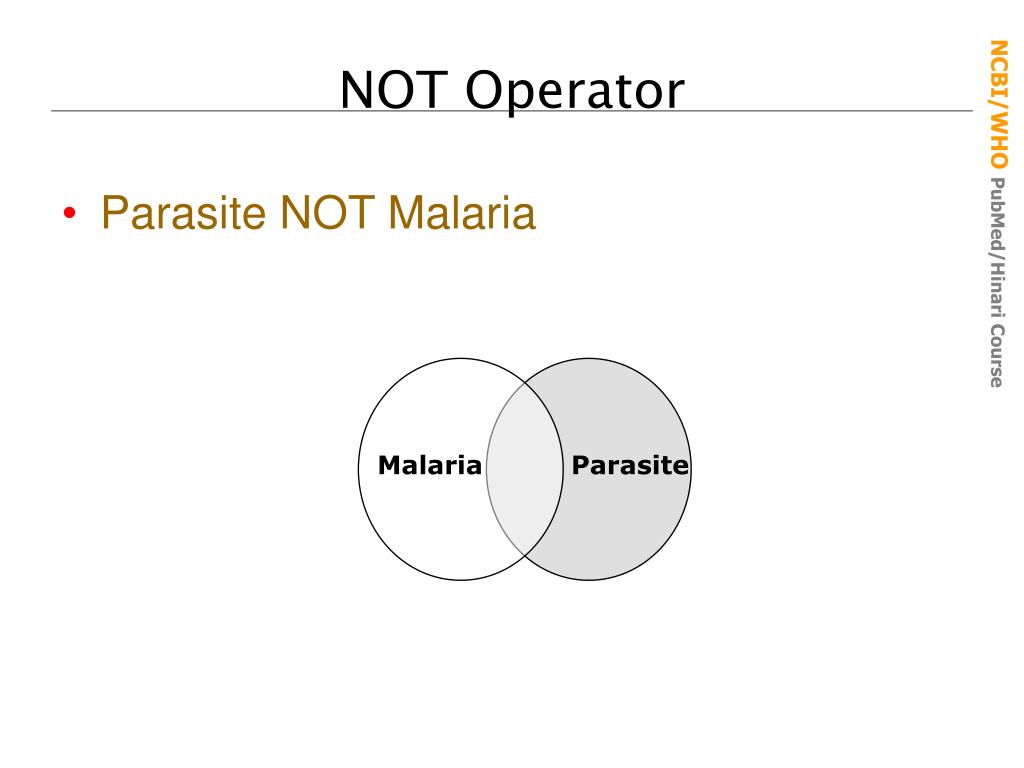 NOT Operator

NCBI/WHO PubMed/Hinari Course

• Parasite NOT Malaria

Malaria

Parasite